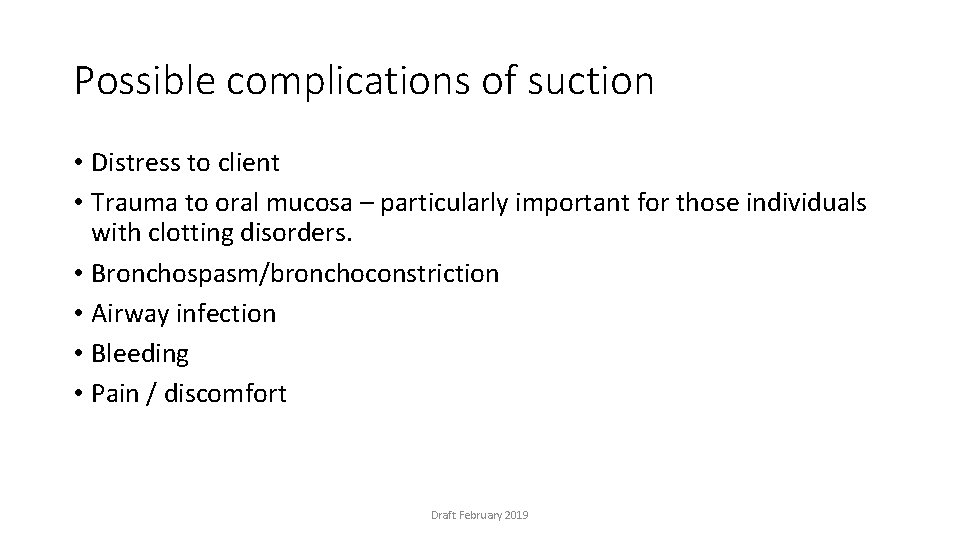 Possible complications of suction

• Distress to client
• Trauma to oral mucosa – particularly important for those individuals with clotting disorders.
• Bronchospasm/bronchoconstriction
• Airway infection
• Bleeding
• Pain / discomfort

Draft February 2019